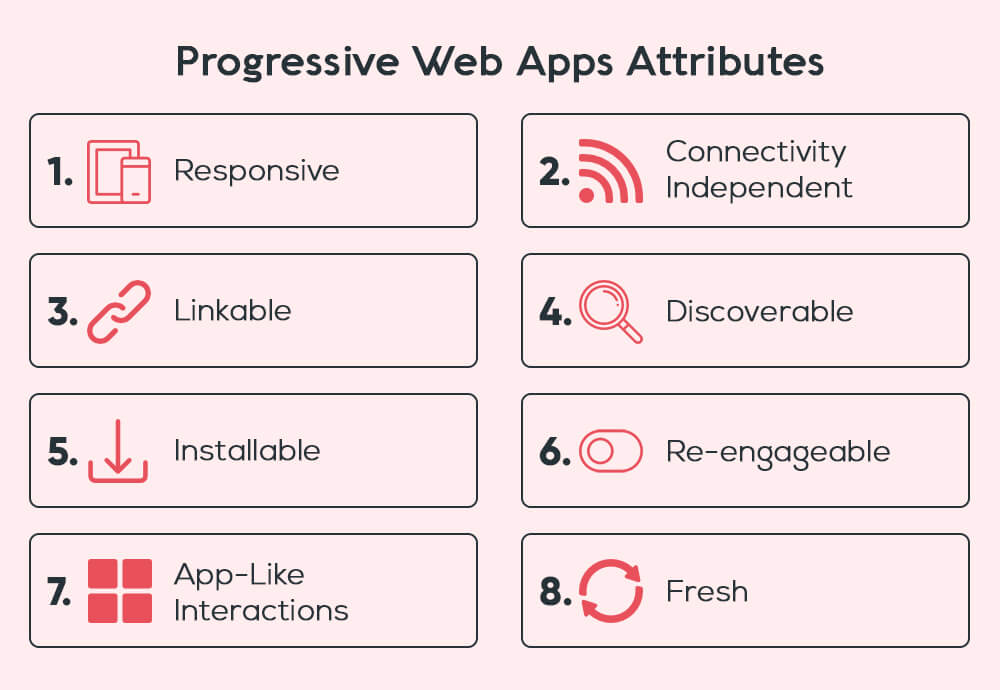 Progressive Web Apps Attributes

1. Responsive

2. Connectivity Independent

3. Linkable

4. Discoverable

5. Installable

6. Re-engageable

7. App-Like Interactions

8. Fresh